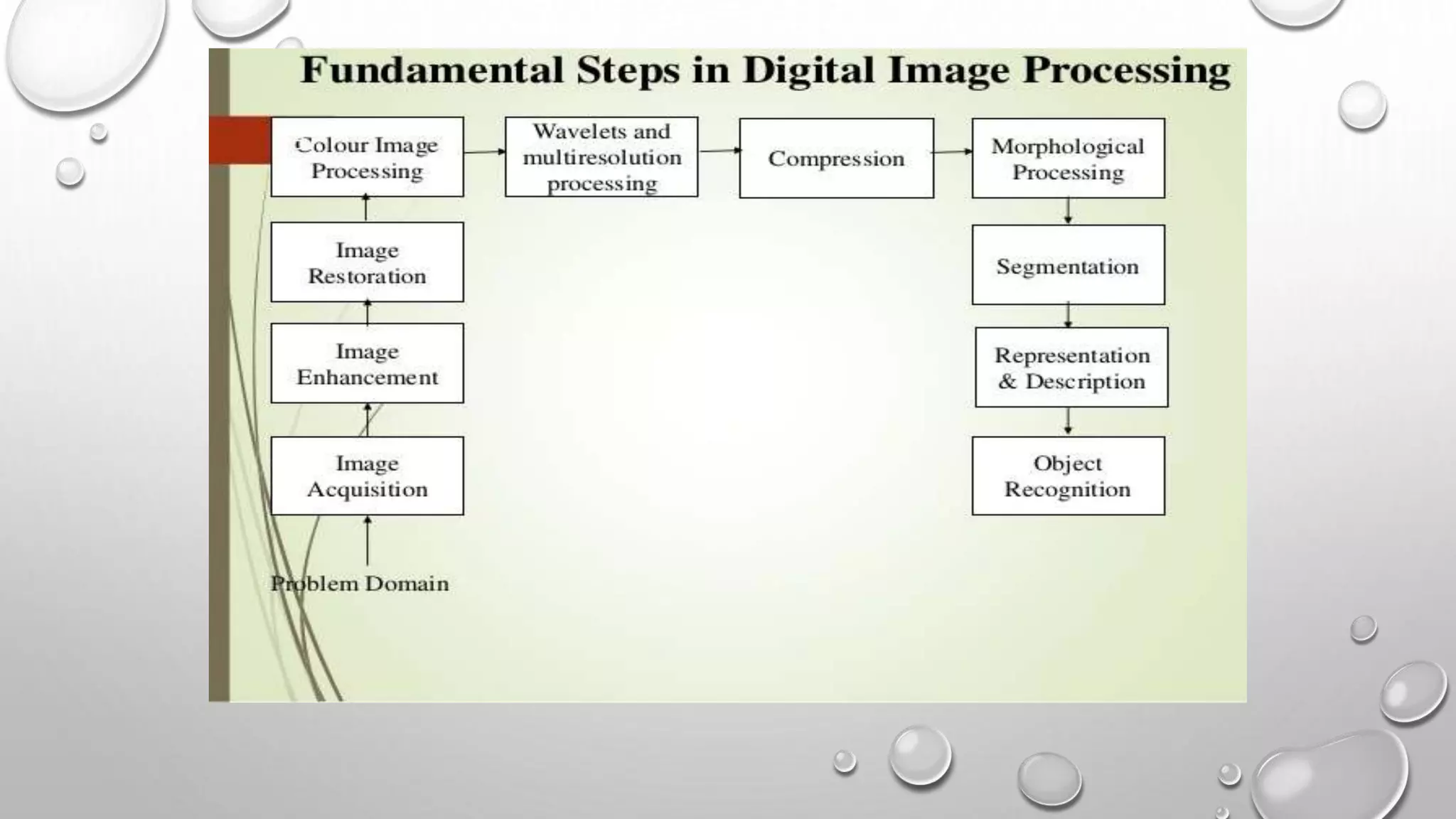 Fundamental Steps in Digital Image Processing

Colour Image Processing

Wavelets and multiresolution processing

Compression

Morphological Processing

Image Restoration

Segmentation

Image Enhancement

Representation & Description

Image Acquisition

Object Recognition

Problem Domain